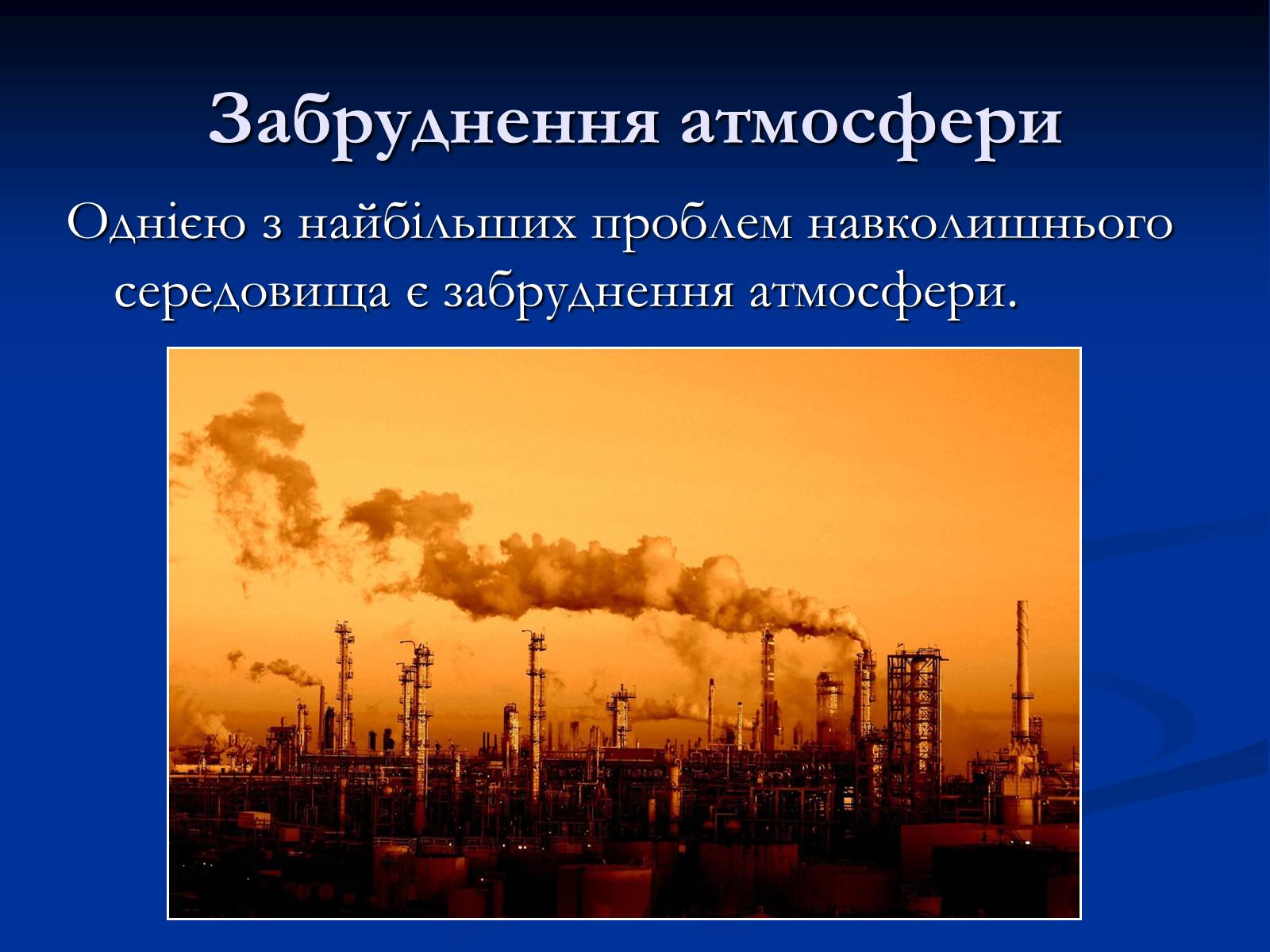 Забруднення атмосфери

Однією з найбільших проблем навколишнього середовища є забруднення атмосфери.